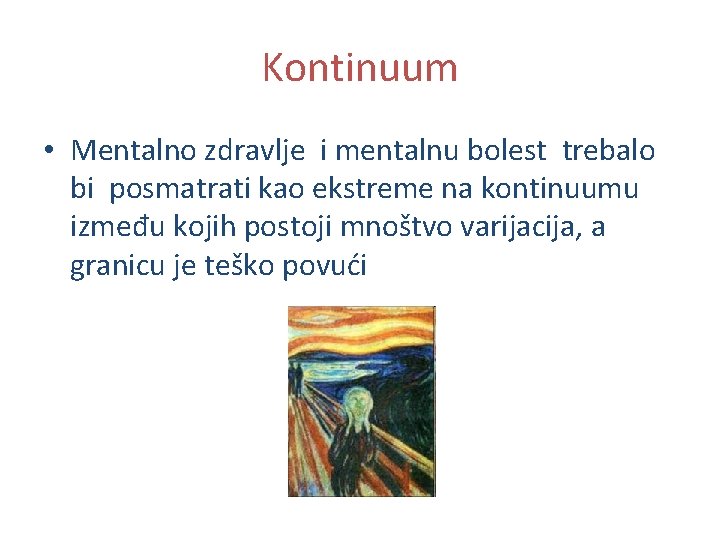 Kontinuum

• Mentalno zdravlje i mentalnu bolest trebalo bi posmatrati kao ekstreme na kontinuumu između kojih postoji mnoštvo varijacija, a granicu je teško povući